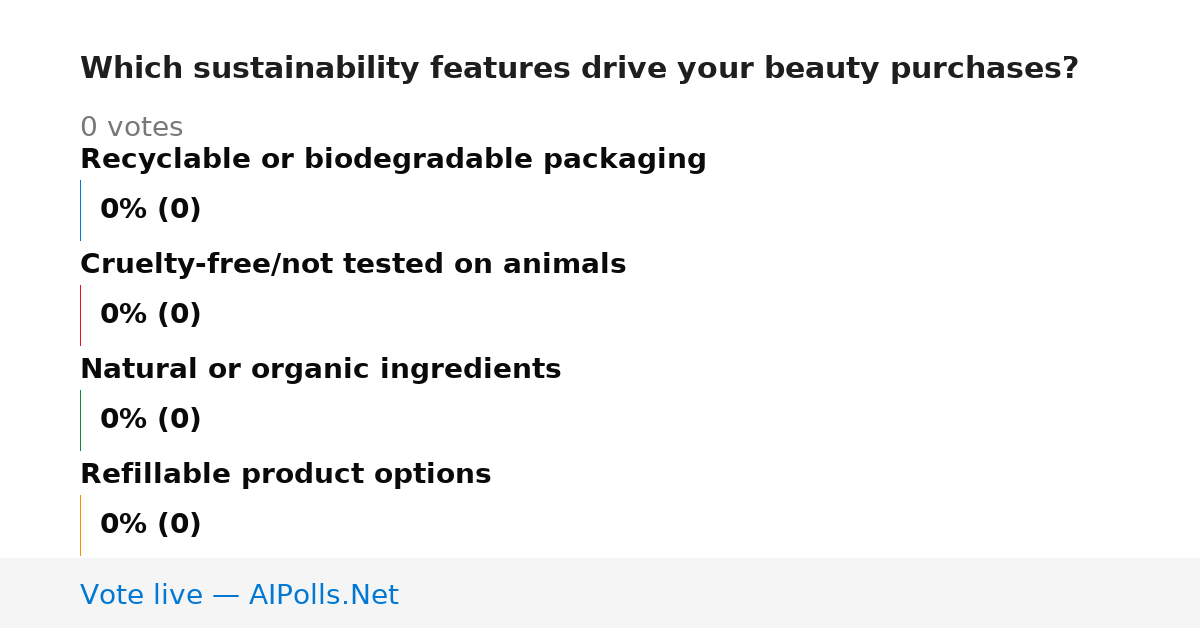 Which sustainability features drive your beauty purchases?

0 votes

Recyclable or biodegradable packaging

0% (0)

Cruelty-free/not tested on animals

0% (0)

Natural or organic ingredients

0% (0)

Refillable product options

0% (0)

Vote live — AIPolls.Net